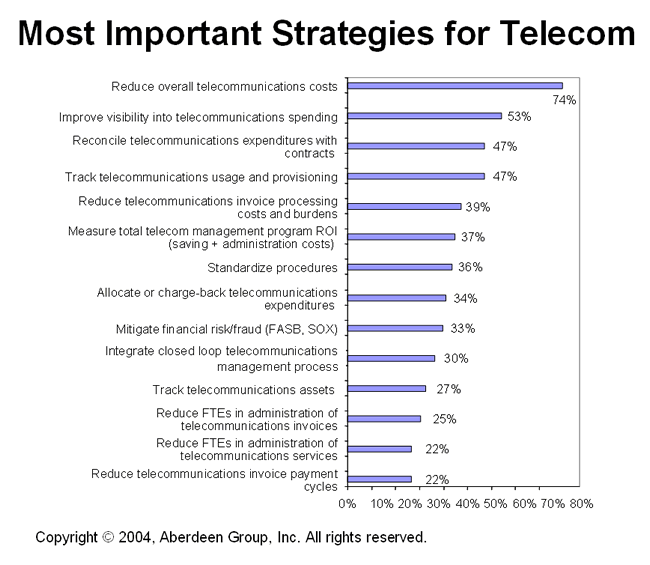 Most Important Strategies for Telecom

Reduce overall telecommunications costs 74%
Improve visibility into telecommunications spending 53%
Reconcile telecommunications expenditures with contracts 47%
Track telecommunications usage and provisioning 47%
Reduce telecommunications invoice processing costs and burdens 39%
Measure total telecom management program ROI (saving + administration costs) 37%
Standardize procedures 36%
Allocate or charge-back telecommunications expenditures 34%
Mitigate financial risk/fraud (FASB, SOX) 33%
Integrate closed loop telecommunications management process 30%
Track telecommunications assets 27%
Reduce FTEs in administration of telecommunications invoices 25%
Reduce FTEs in administration of telecommunications services 22%
Reduce telecommunications invoice payment cycles 22%

0% 10% 20% 30% 40% 50% 60% 70% 80%

Copyright © 2004, Aberdeen Group, Inc. All rights reserved.